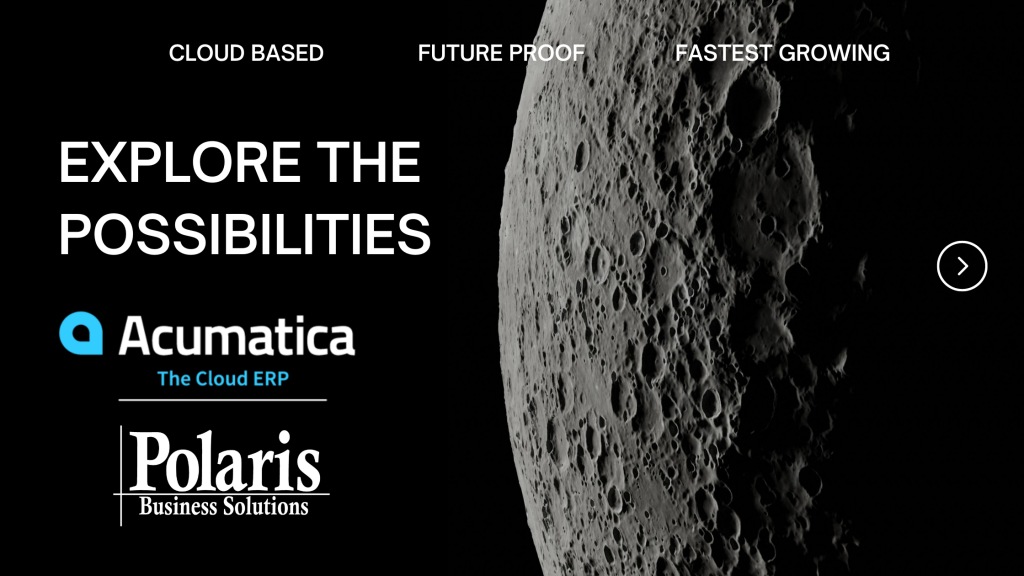 CLOUD BASED FUTURE PROOF FASTEST GROWING

EXPLORE THE POSSIBILITIES

Acumatica
The Cloud ERP

Polaris
Business Solutions